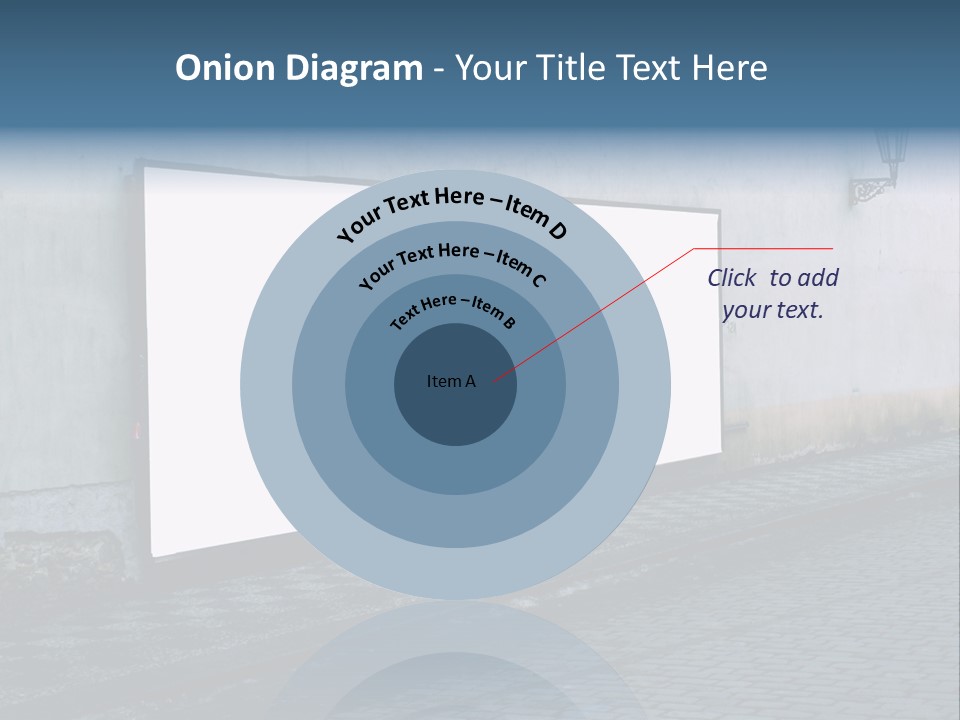 Onion Diagram - Your Title Text Here

Your Text Here – Item D

Your Text Here – Item C

Text Here – Item B

Item A

Click to add your text.